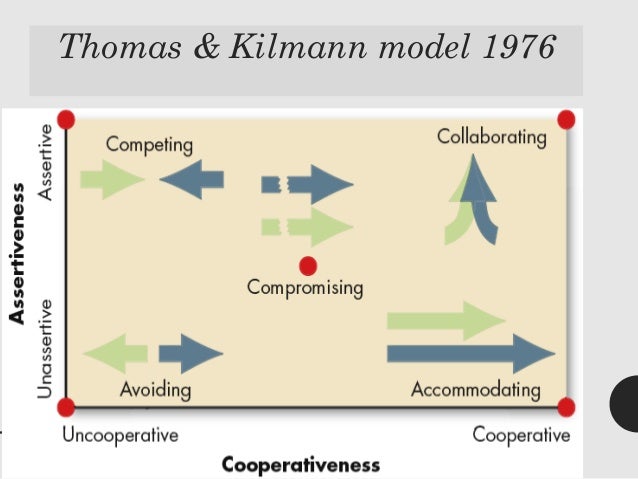 Thomas & Kilmann model 1976

Assertiveness

Assertive

Unassertive

Competing

Collaborating

Compromising

Avoiding

Accommodating

Uncooperative

Cooperative

Cooperativeness